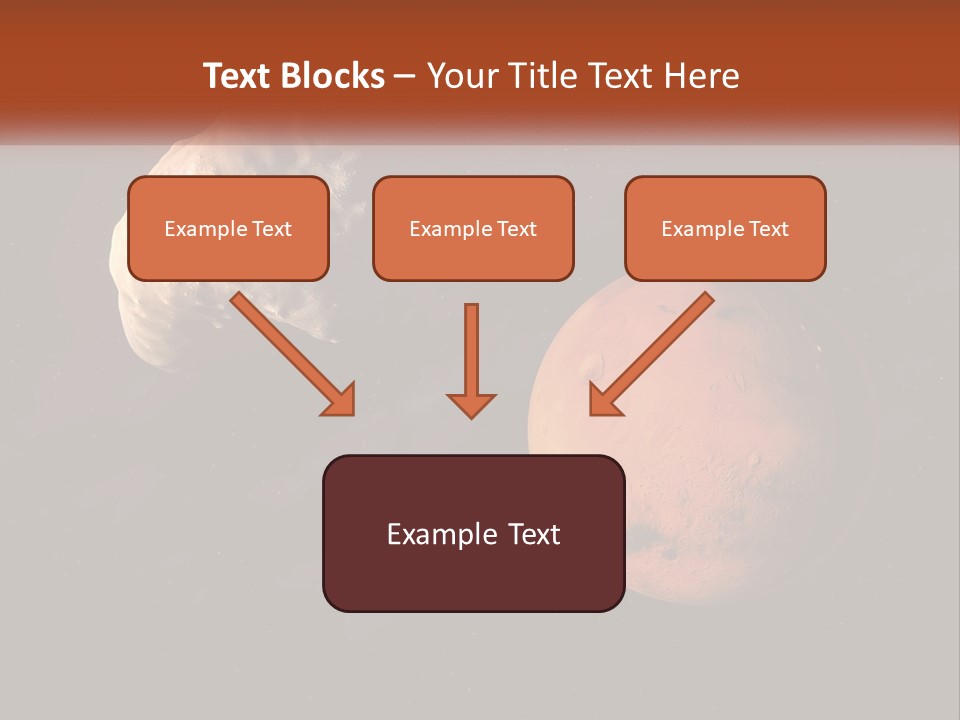 Text Blocks – Your Title Text Here

Example Text

Example Text

Example Text

Example Text